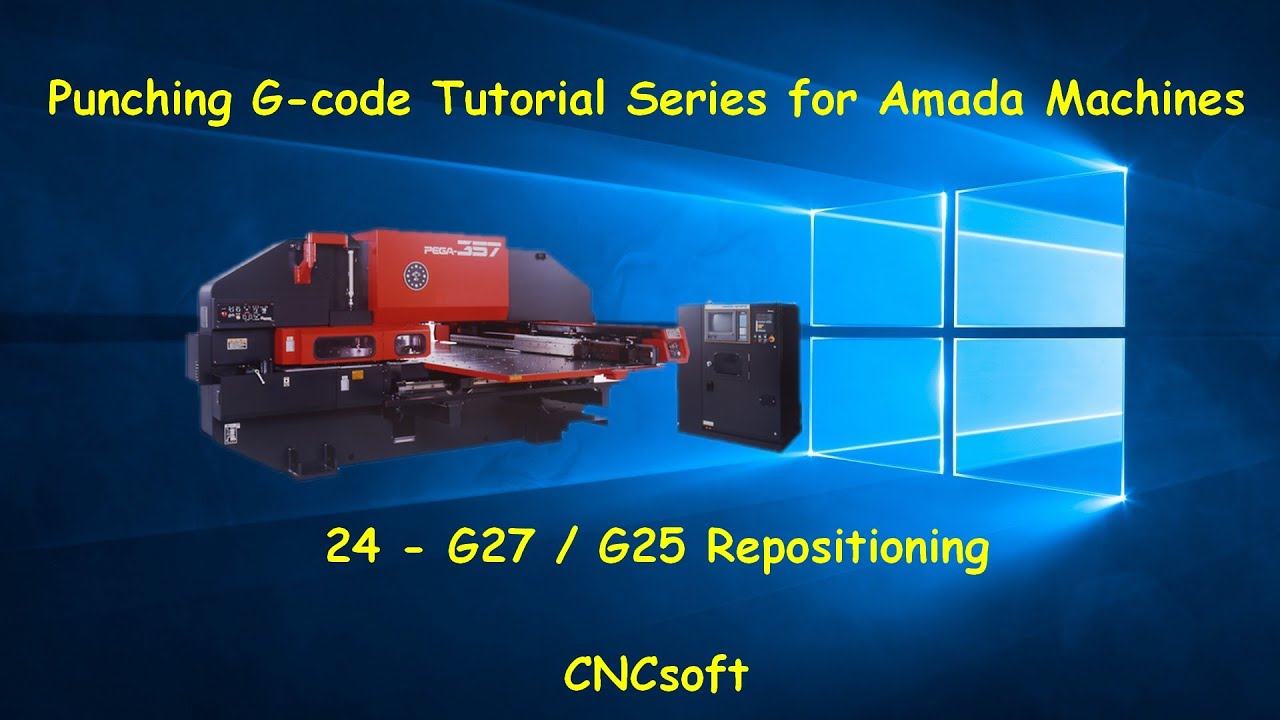 Punching G-code Tutorial Series for Amada Machines

PEGA-357

24 - G27 / G25 Repositioning

CNCsoft